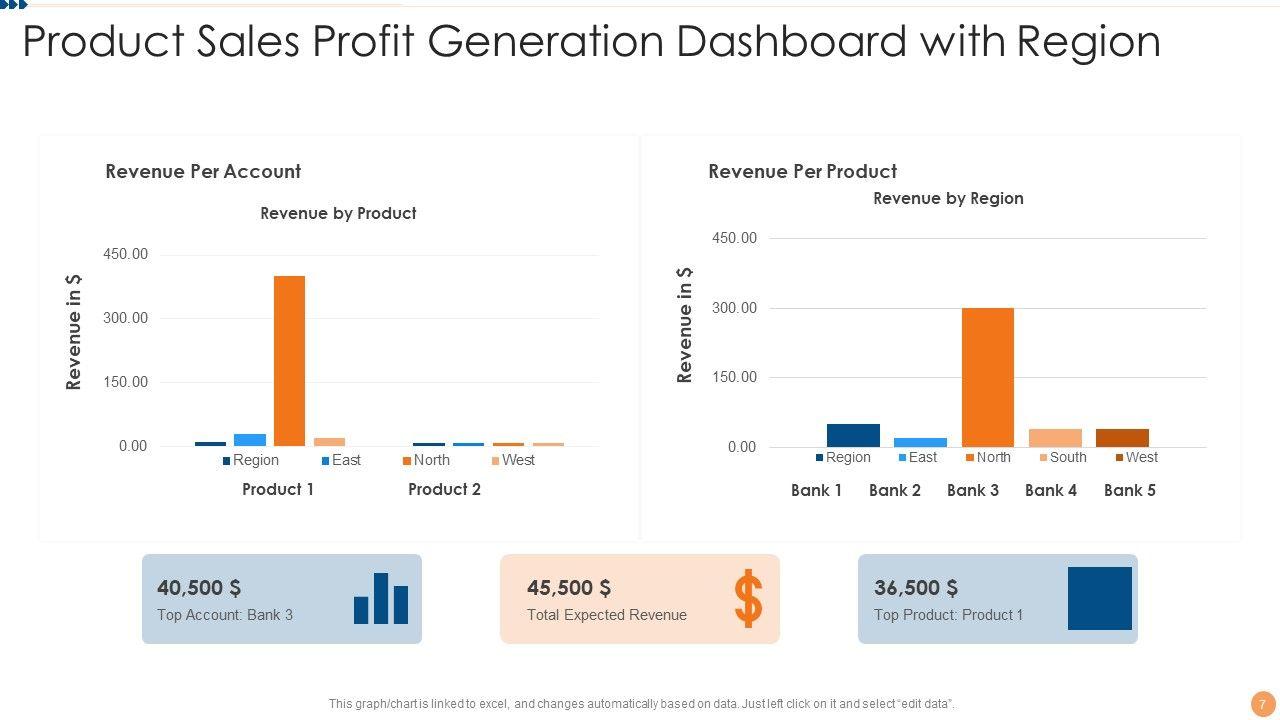 Product Sales Profit Generation Dashboard with Region

Revenue Per Account

Revenue by Product

Revenue in $

450.00
300.00
150.00
0.00

Region East North West

Product 1 Product 2

Revenue Per Product

Revenue by Region

Revenue in $

450.00
300.00
150.00
0.00

Region East North South West

Bank 1 Bank 2 Bank 3 Bank 4 Bank 5

40,500 $
Top Account: Bank 3

45,500 $
Total Expected Revenue

$

36,500 $
Top Product: Product 1

This graph/chart is linked to excel, and changes automatically based on data. Just left click on it and select "edit data".

7